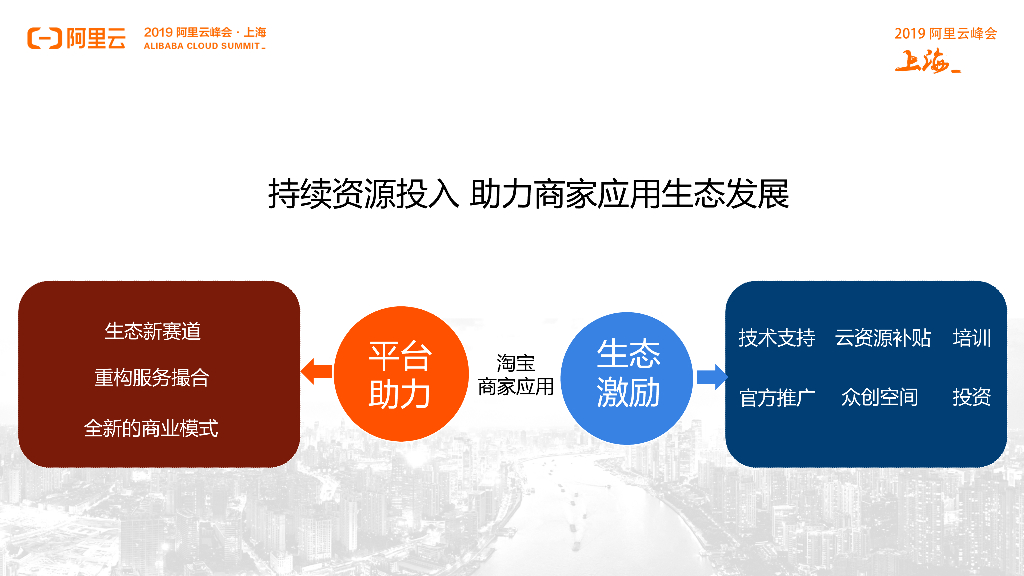 阿里云 2019 阿里云峰会 · 上海
ALIBABA CLOUD SUMMIT

2019 阿里云峰会
上海

持续资源投入 助力商家应用生态发展

生态新赛道
重构服务撮合
全新的商业模式

平台助力

淘宝商家应用

生态激励

技术支持 云资源补贴 培训
官方推广 众创空间 投资